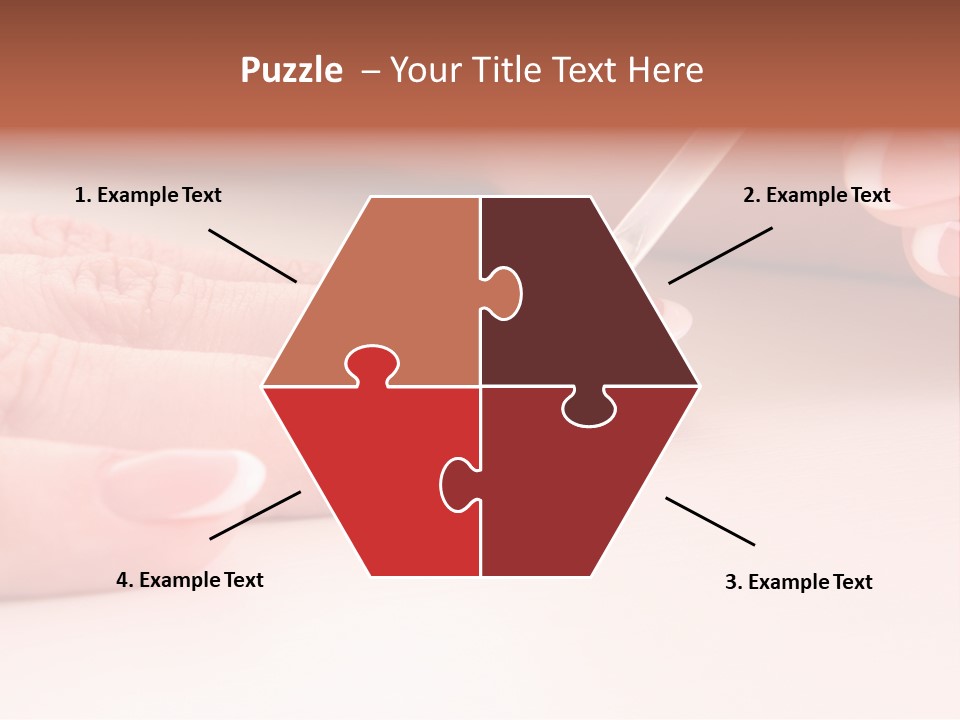 Puzzle – Your Title Text Here

1. Example Text

2. Example Text

4. Example Text

3. Example Text